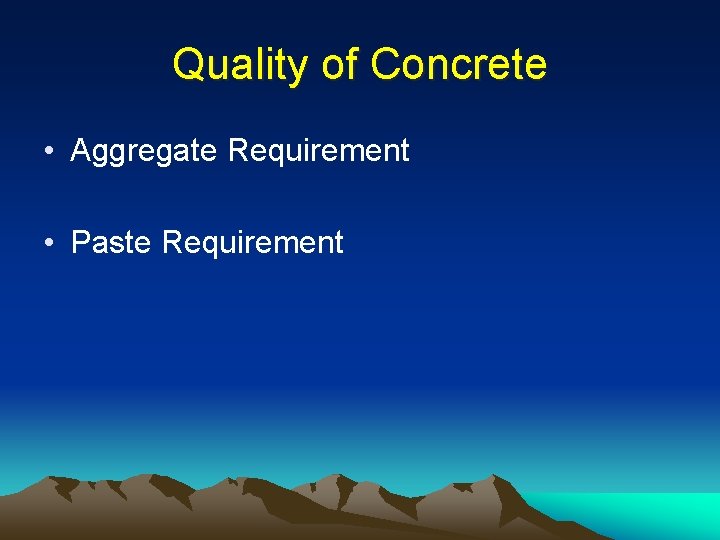 Quality of Concrete

• Aggregate Requirement

• Paste Requirement